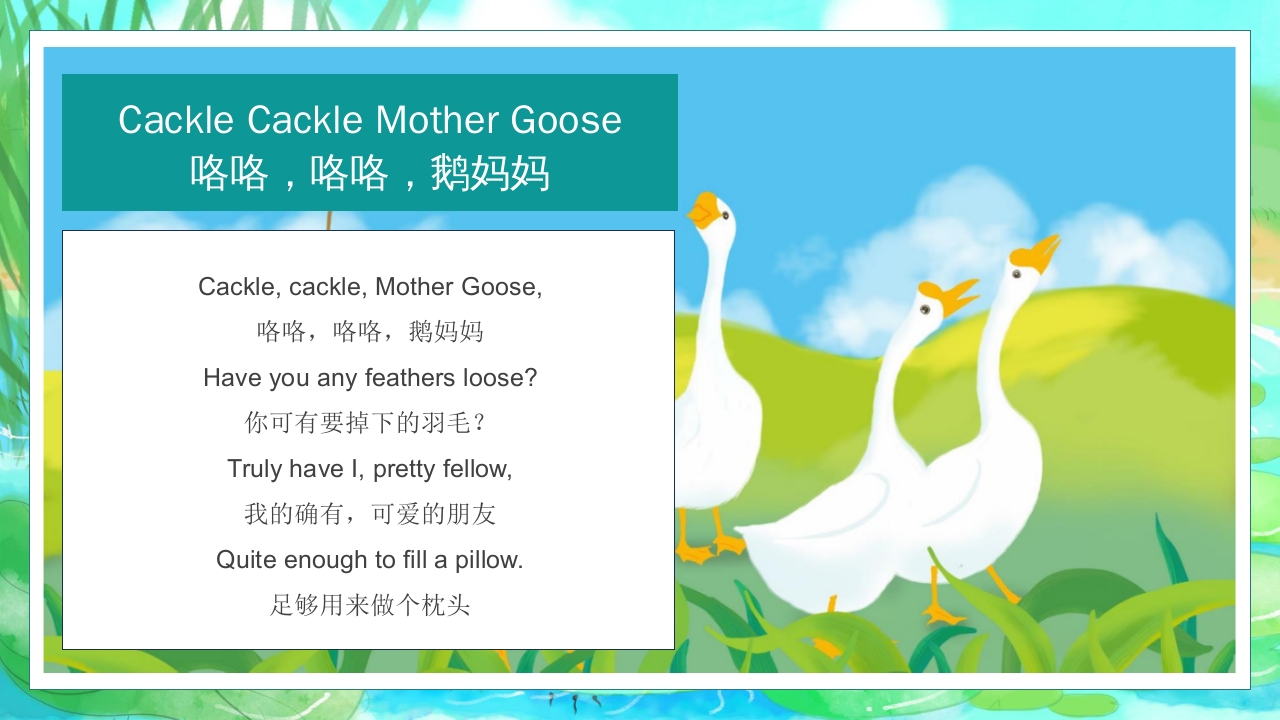 Cackle Cackle Mother Goose
咯咯，咯咯，鹅妈妈

Cackle, cackle, Mother Goose,
咯咯，咯咯，鹅妈妈
Have you any feathers loose?
你可有要掉下的羽毛？
Truly have I, pretty fellow,
我的确有，可爱的朋友
Quite enough to fill a pillow.
足够用来做个枕头